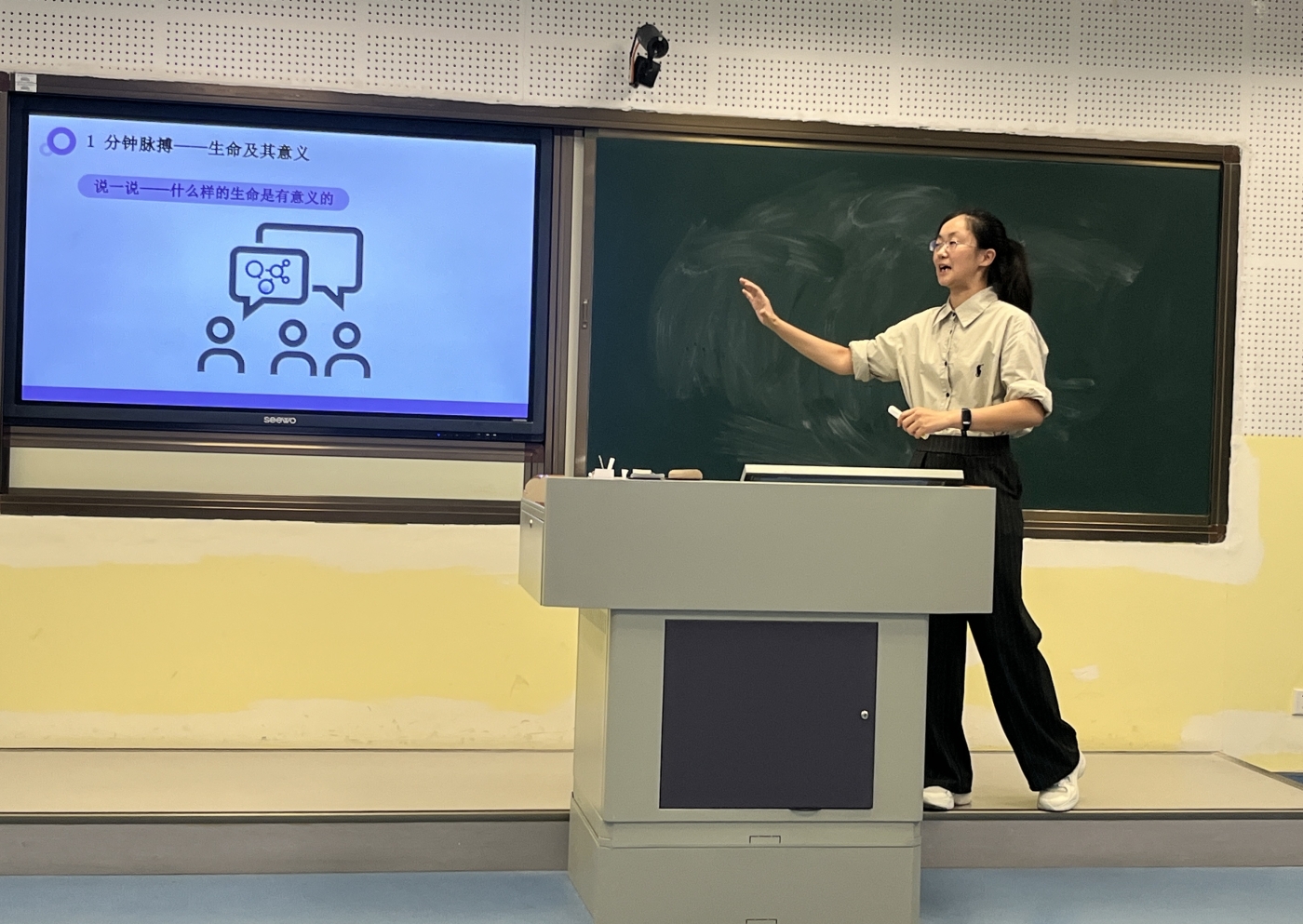 1 分钟脉搏——生命及其意义

说一说——什么样的生命是有意义的

seewo